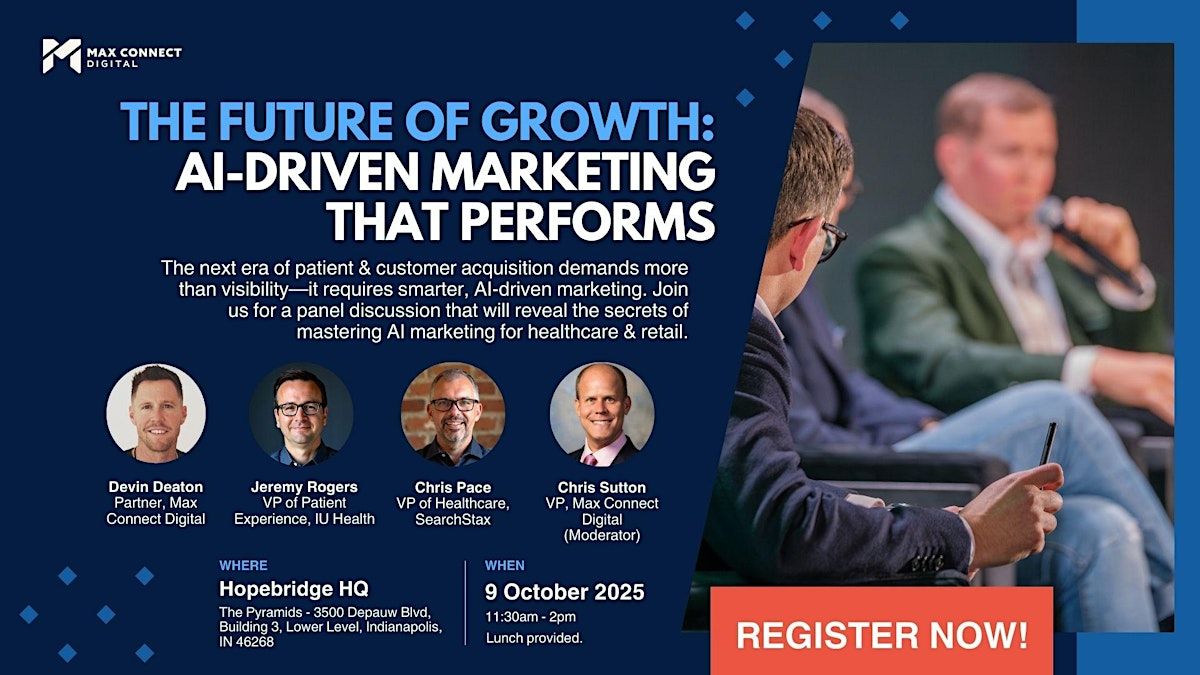 MAX CONNECT DIGITAL

THE FUTURE OF GROWTH: AI-DRIVEN MARKETING THAT PERFORMS

The next era of patient & customer acquisition demands more than visibility—it requires smarter, AI-driven marketing. Join us for a panel discussion that will reveal the secrets of mastering AI marketing for healthcare & retail.

Devin Deaton
Partner, Max Connect Digital

Jeremy Rogers
VP of Patient Experience, IU Health

Chris Pace
VP of Healthcare, SearchStax

Chris Sutton
VP, Max Connect Digital (Moderator)

WHERE
Hopebridge HQ
The Pyramids - 3500 Depauw Blvd, Building 3, Lower Level, Indianapolis, IN 46268

WHEN
9 October 2025
11:30am - 2pm
Lunch provided.

REGISTER NOW!